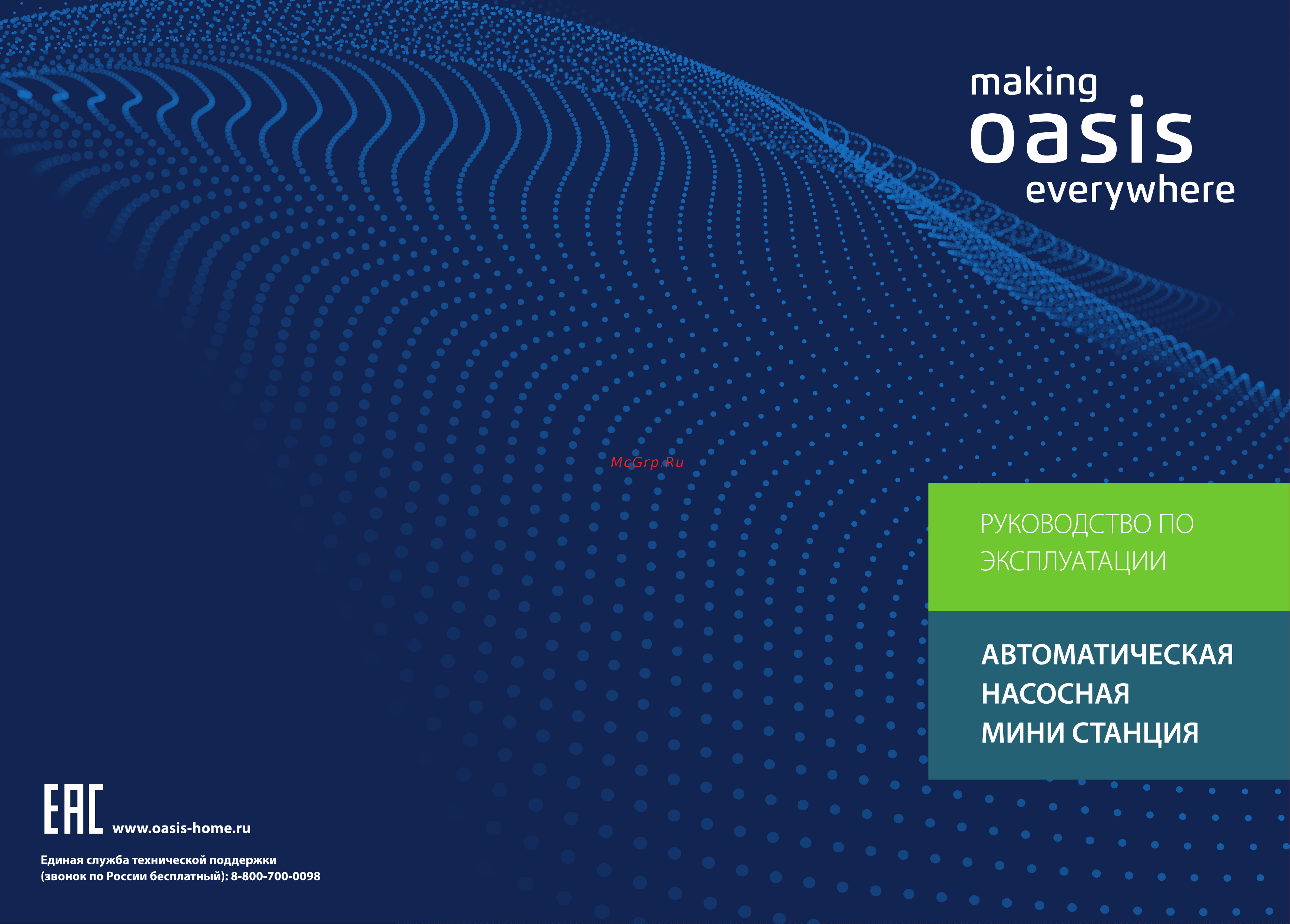 making
oasis
everywhere

McGrp.Ru

РУКОВОДСТВО ПО ЭКСПЛУАТАЦИИ

АВТОМАТИЧЕСКАЯ НАСОСНАЯ МИНИ СТАНЦИЯ

EAC www.oasis-home.ru

Единая служба технической поддержки
(звонок по России бесплатный): 8-800-700-0098